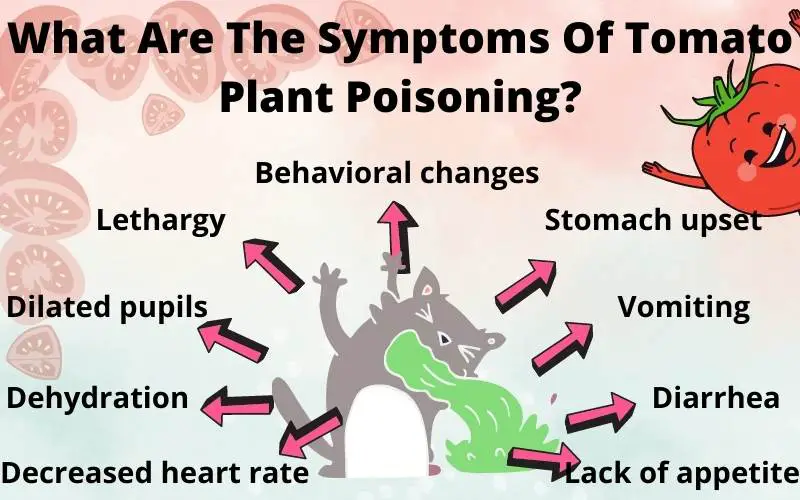 What Are The Symptoms Of Tomato Plant Poisoning?

Behavioral changes

Lethargy

Stomach upset

Dilated pupils

Vomiting

Dehydration

Diarrhea

Decreased heart rate

Lack of appetite